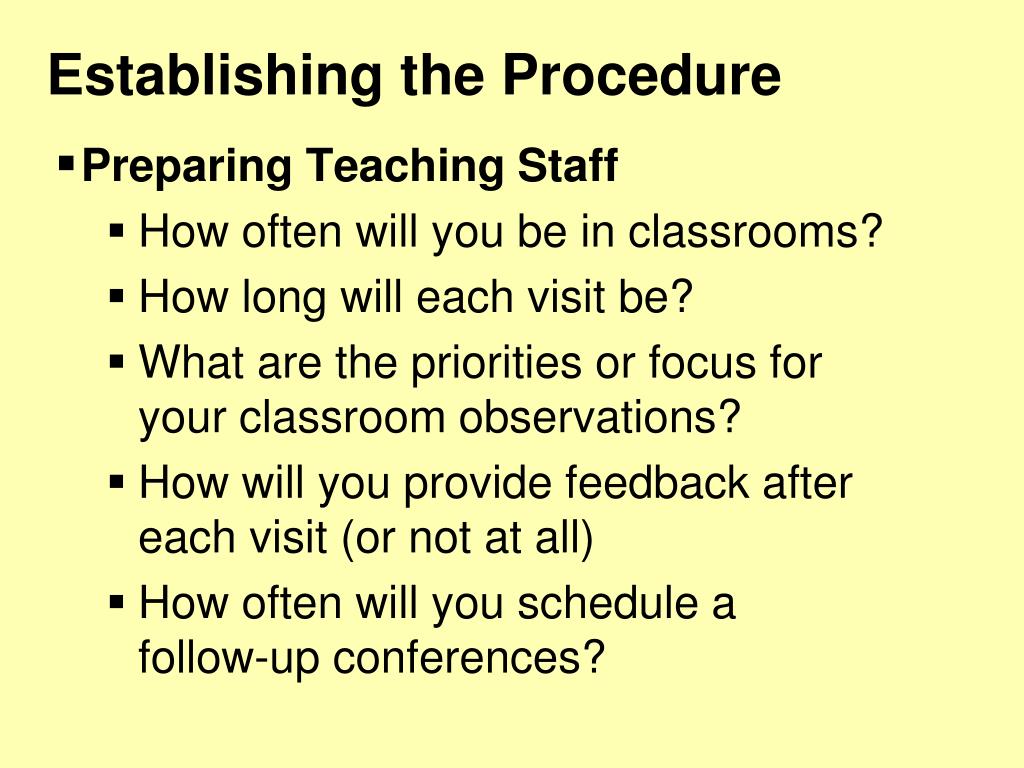 Establishing the Procedure

▪ Preparing Teaching Staff

▪ How often will you be in classrooms?

▪ How long will each visit be?

▪ What are the priorities or focus for your classroom observations?

▪ How will you provide feedback after each visit (or not at all)

▪ How often will you schedule a follow-up conferences?